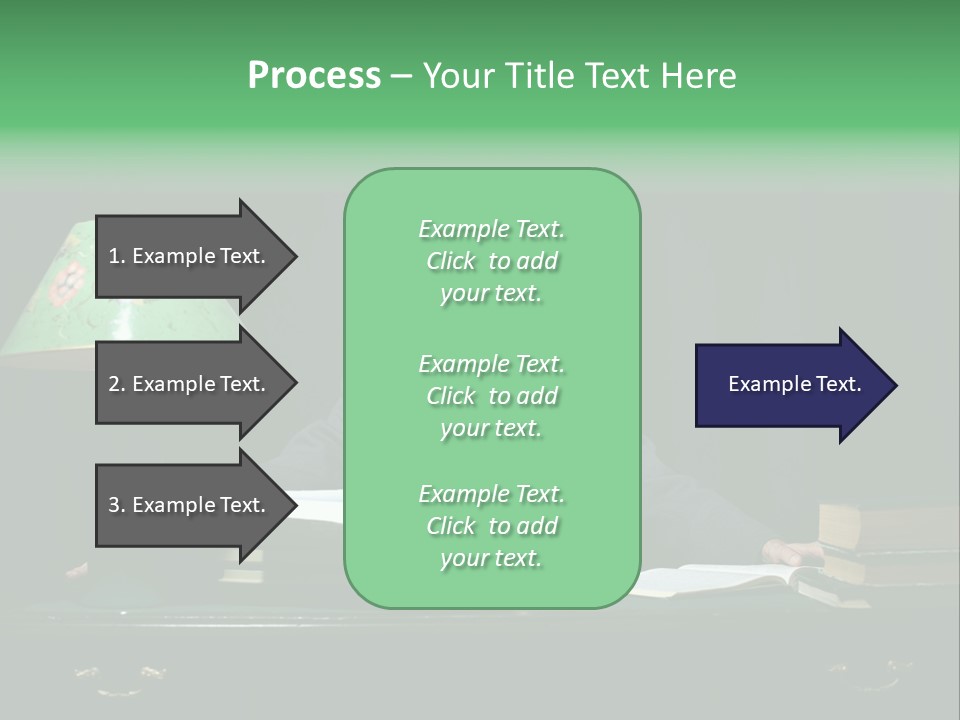 Process – Your Title Text Here

1. Example Text.

2. Example Text.

3. Example Text.

Example Text. Click to add your text.

Example Text. Click to add your text.

Example Text. Click to add your text.

Example Text.